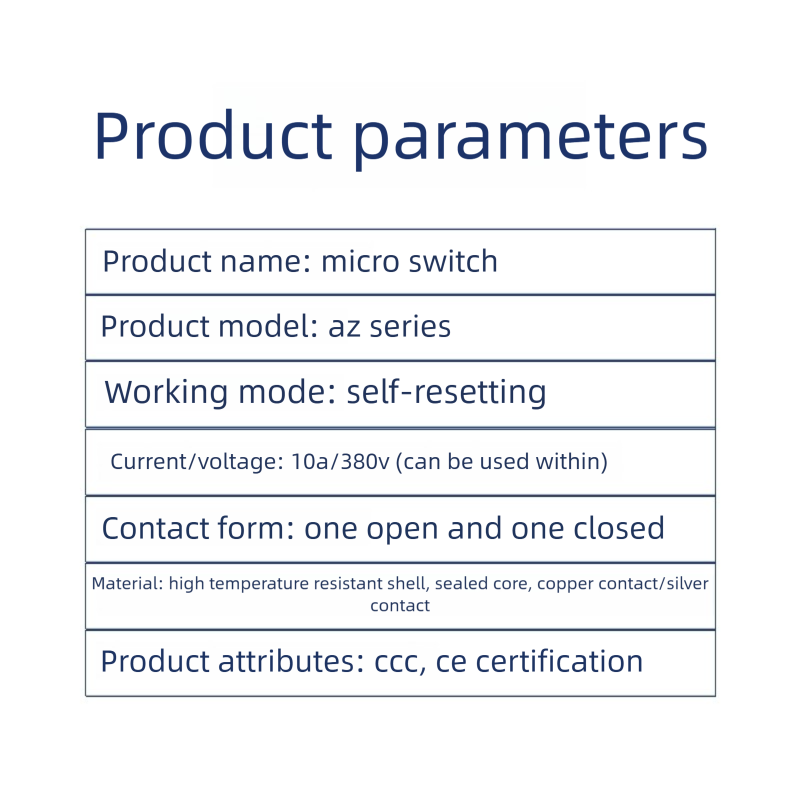 Product parameters

| Product name: micro switch |
|---|
| Product model: az series |
| Working mode: self-resetting |
| Current/voltage: 10a/380v (can be used within) |
| Contact form: one open and one closed |
| Material: high temperature resistant shell, sealed core, copper contact/silver contact |
| Product attributes: ccc, ce certification |